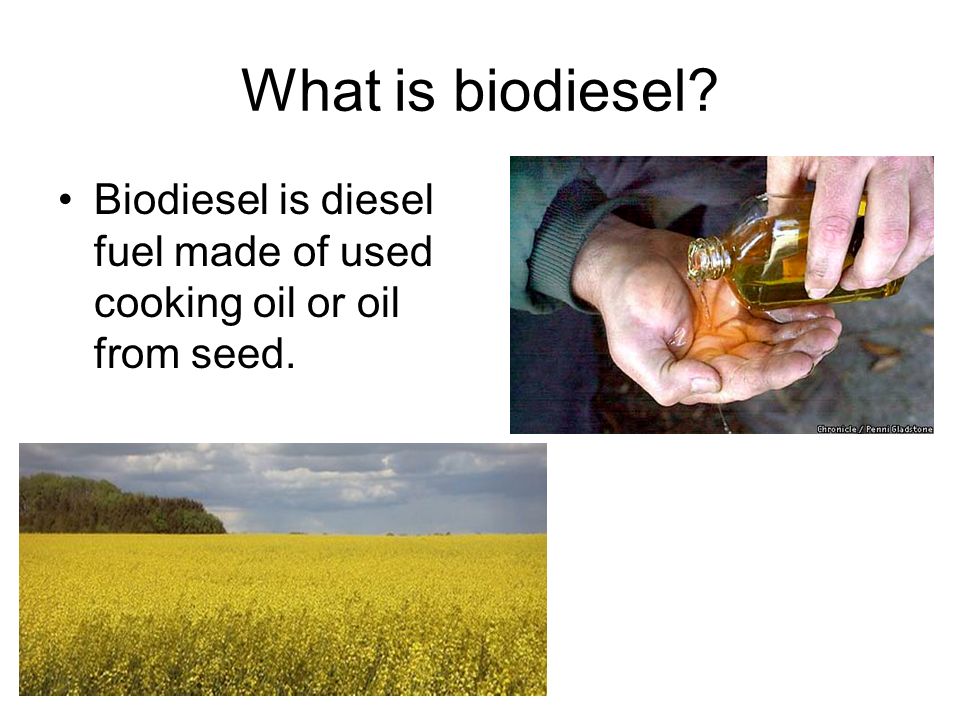 What is biodiesel?

• Biodiesel is diesel fuel made of used cooking oil or oil from seed.

Chronicle / Penni Gladstone